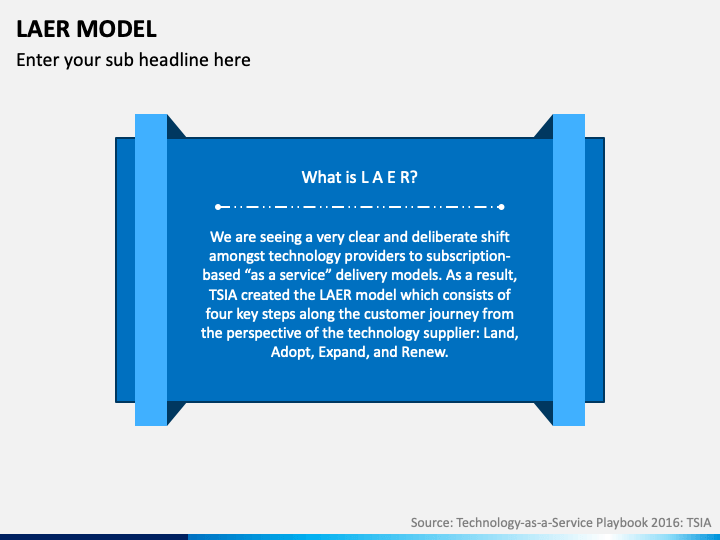 LAER MODEL

Enter your sub headline here

What is L A E R?

We are seeing a very clear and deliberate shift amongst technology providers to subscription-based “as a service” delivery models. As a result, TSIA created the LAER model which consists of four key steps along the customer journey from the perspective of the technology supplier: Land, Adopt, Expand, and Renew.

Source: Technology-as-a-Service Playbook 2016: TSIA